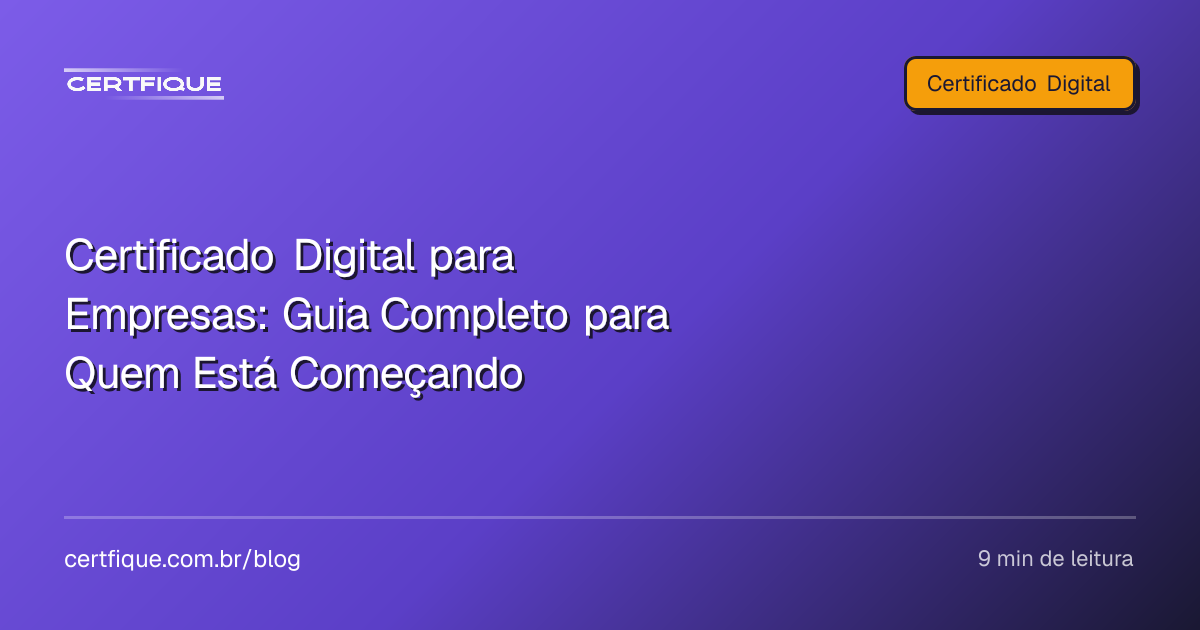 CERTFIQUE

Certificado Digital

Certificado Digital para Empresas: Guia Completo para Quem Está Começando

certfique.com.br/blog

9 min de leitura